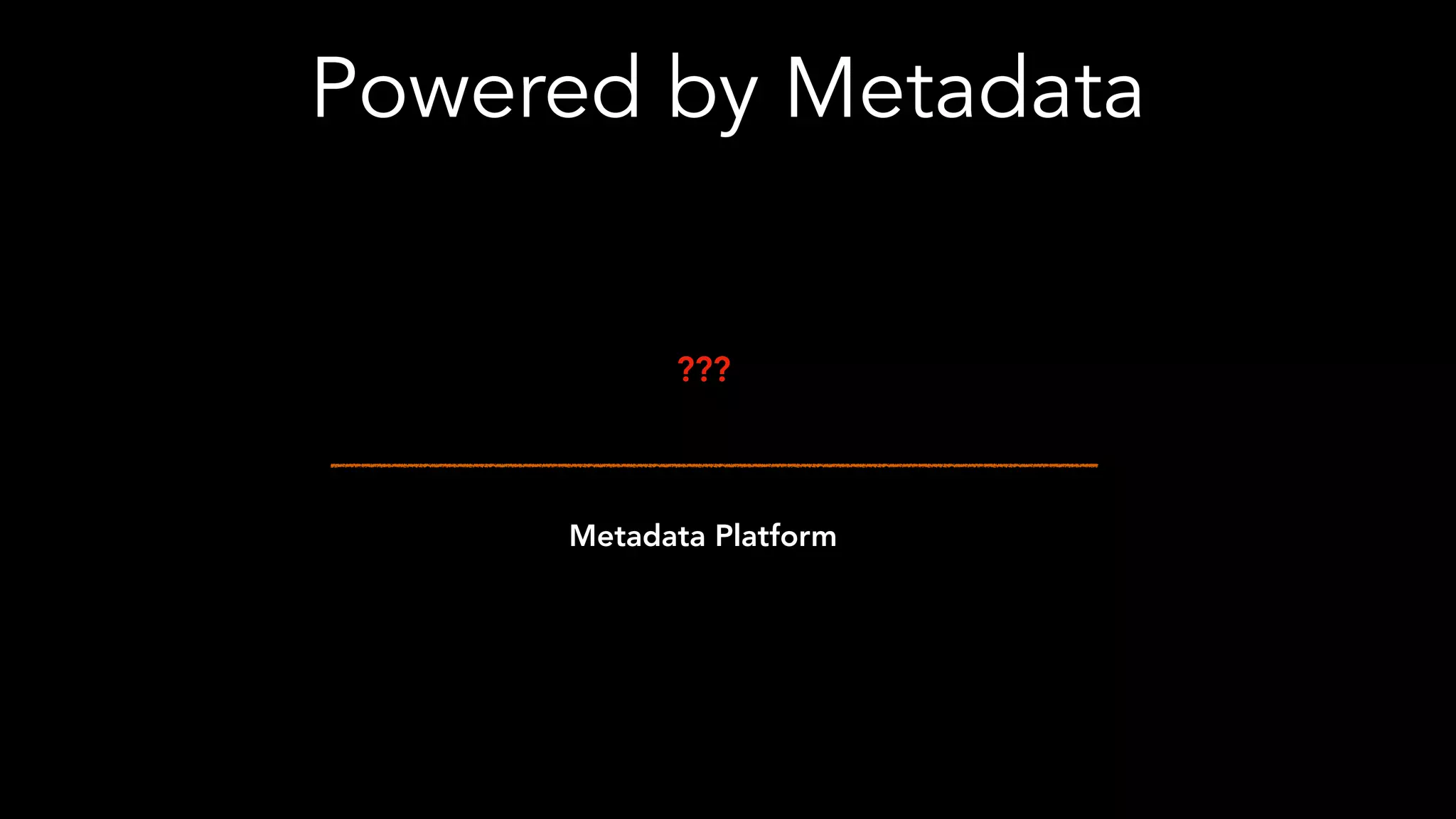 Powered by Metadata

???

Metadata Platform